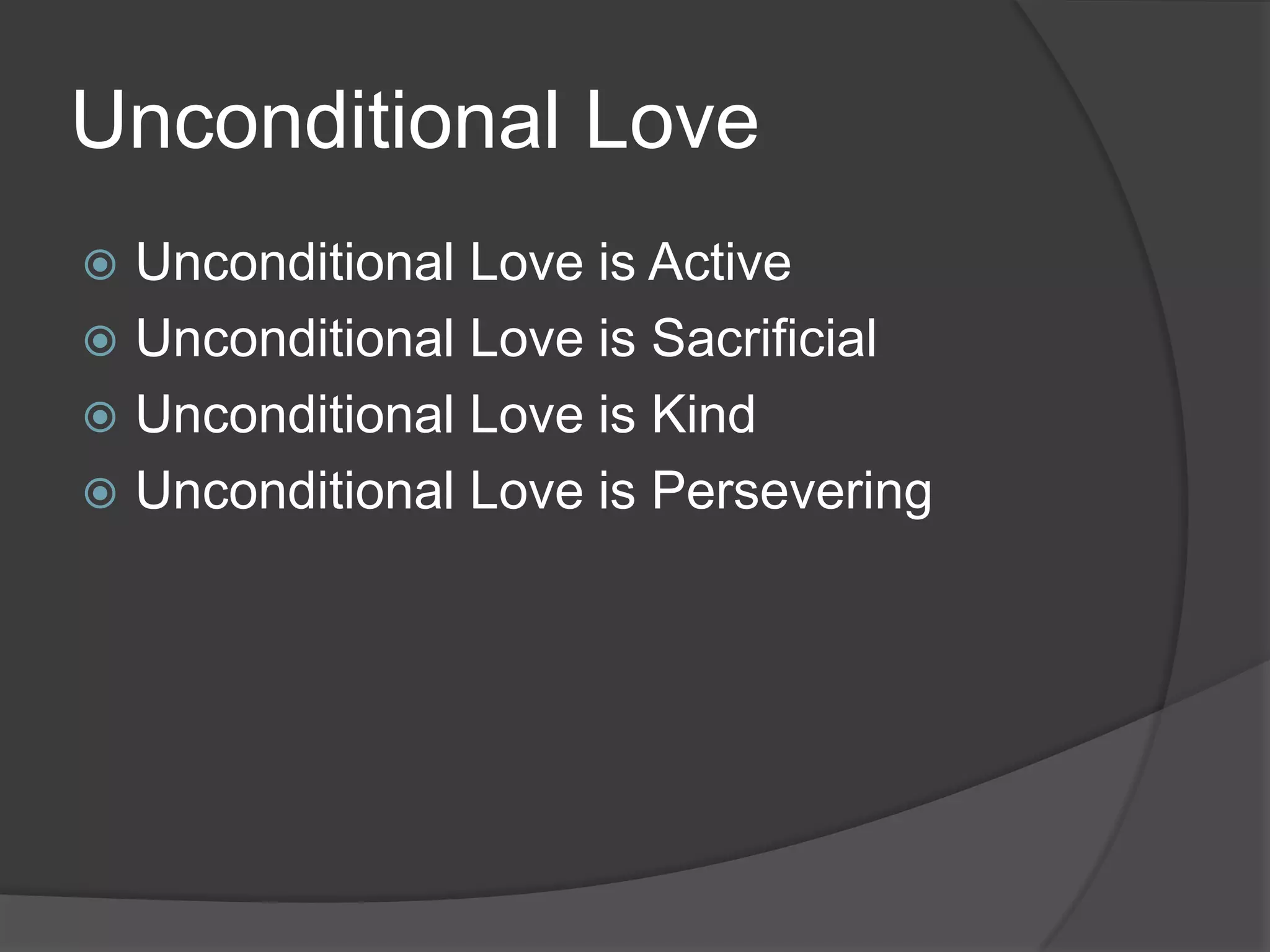 Unconditional Love

Unconditional Love is Active
Unconditional Love is Sacrificial
Unconditional Love is Kind
Unconditional Love is Persevering